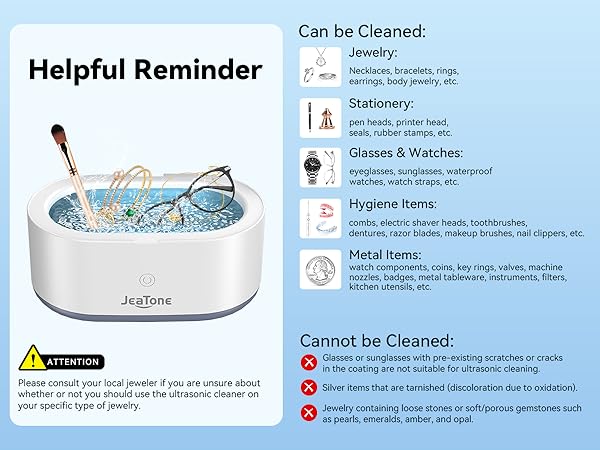 Helpful Reminder

JeaTone

ATTENTION

Please consult your local jeweler if you are unsure about whether or not you should use the ultrasonic cleaner on your specific type of jewelry.

Can be Cleaned:

Jewelry:
Necklaces, bracelets, rings, earrings, body jewelry, etc.

Stationery:
pen heads, printer head, seals, rubber stamps, etc.

Glasses & Watches:
eyeglasses, sunglasses, waterproof watches, watch straps, etc.

Hygiene Items:
combs, electric shaver heads, toothbrushes, dentures, razor blades, makeup brushes, nail clippers, etc.

Metal Items:
watch components, coins, key rings, valves, machine nozzles, badges, metal tableware, instruments, filters, kitchen utensils, etc.

Cannot be Cleaned:

Glasses or sunglasses with pre-existing scratches or cracks in the coating are not suitable for ultrasonic cleaning.

Silver items that are tarnished (discoloration due to oxidation).

Jewelry containing loose stones or soft/porous gemstones such as pearls, emeralds, amber, and opal.